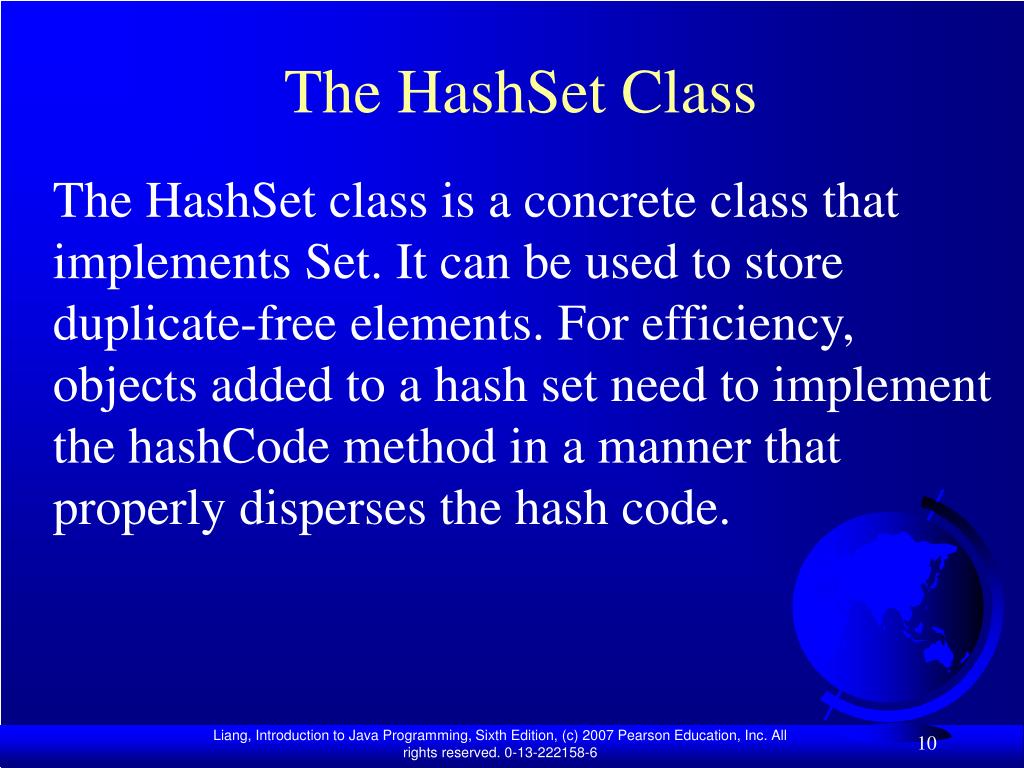 The HashSet Class

The HashSet class is a concrete class that implements Set. It can be used to store duplicate-free elements. For efficiency, objects added to a hash set need to implement the hashCode method in a manner that properly disperses the hash code.

Liang, Introduction to Java Programming, Sixth Edition, (c) 2007 Pearson Education, Inc. All rights reserved. 0-13-222158-6

10